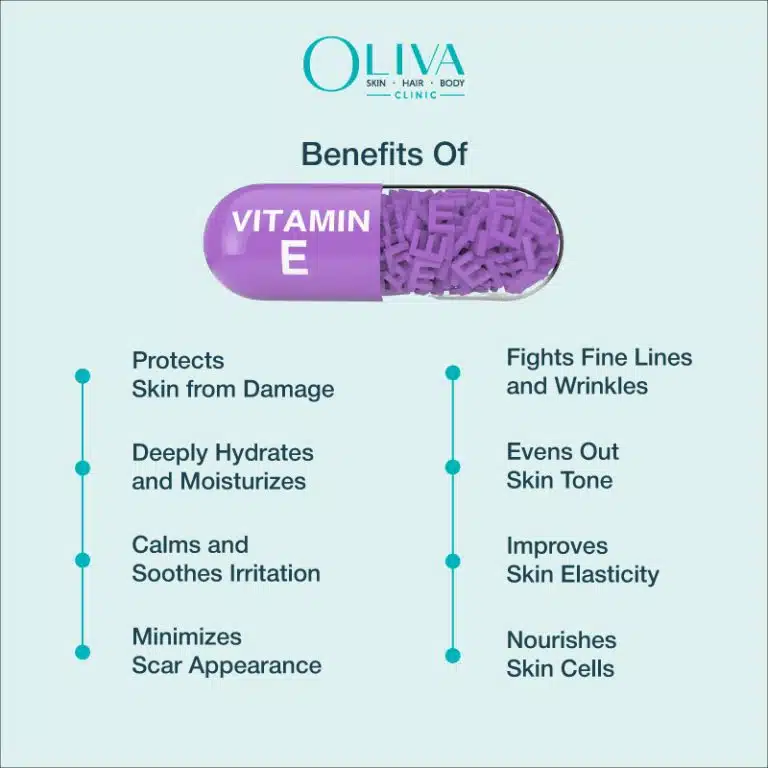 OLIVA
SKIN · HAIR · BODY
CLINIC

Benefits Of

VITAMIN E

Protects Skin from Damage

Deeply Hydrates and Moisturizes

Calms and Soothes Irritation

Minimizes Scar Appearance

Fights Fine Lines and Wrinkles

Evens Out Skin Tone

Improves Skin Elasticity

Nourishes Skin Cells